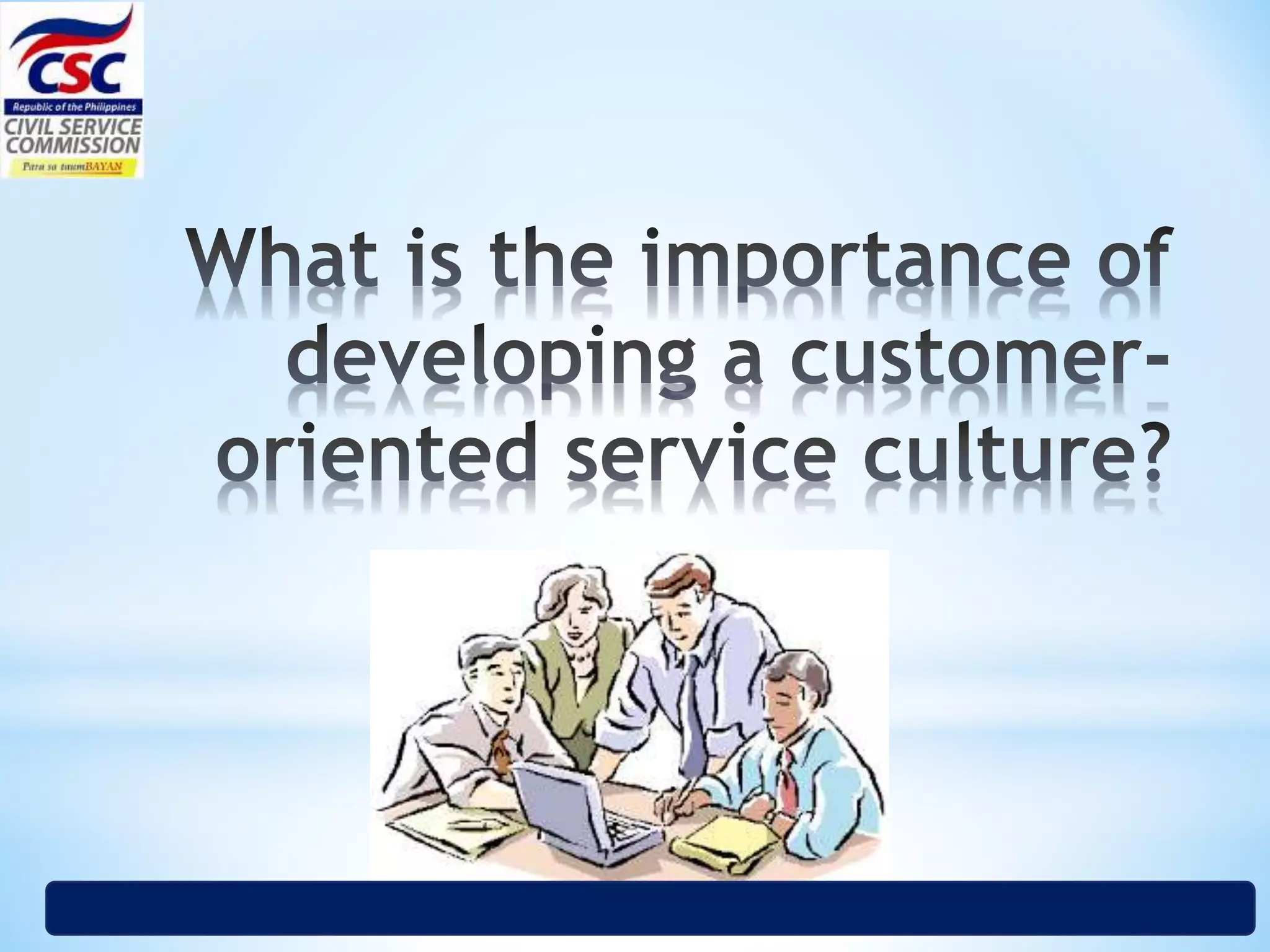 CSC
Republic of the Philippines
CIVIL SERVICE COMMISSION
Para sa taumBAYAN

What is the importance of developing a customer-oriented service culture?